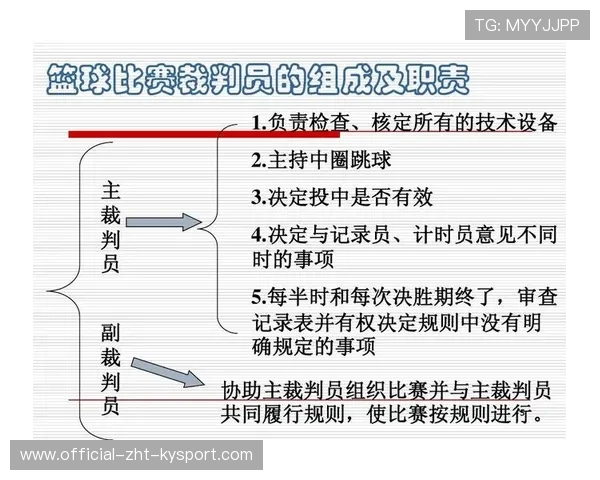 TG: MYYJJPP

篮球比赛裁判员的组成及职责

主裁判员

1.负责检查、核定所有的技术设备

2.主持中圈跳球

3.决定投中是否有效

4.决定与记录员、计时员意见不同时的事项

5.每半时和每次决胜期终了，审查记录表并有权决定规则中没有明确规定的事项

副裁判员

协助主裁判员组织比赛并与主裁判员共同履行规则，使比赛按规则进行。

www.official-zht-kysport.com